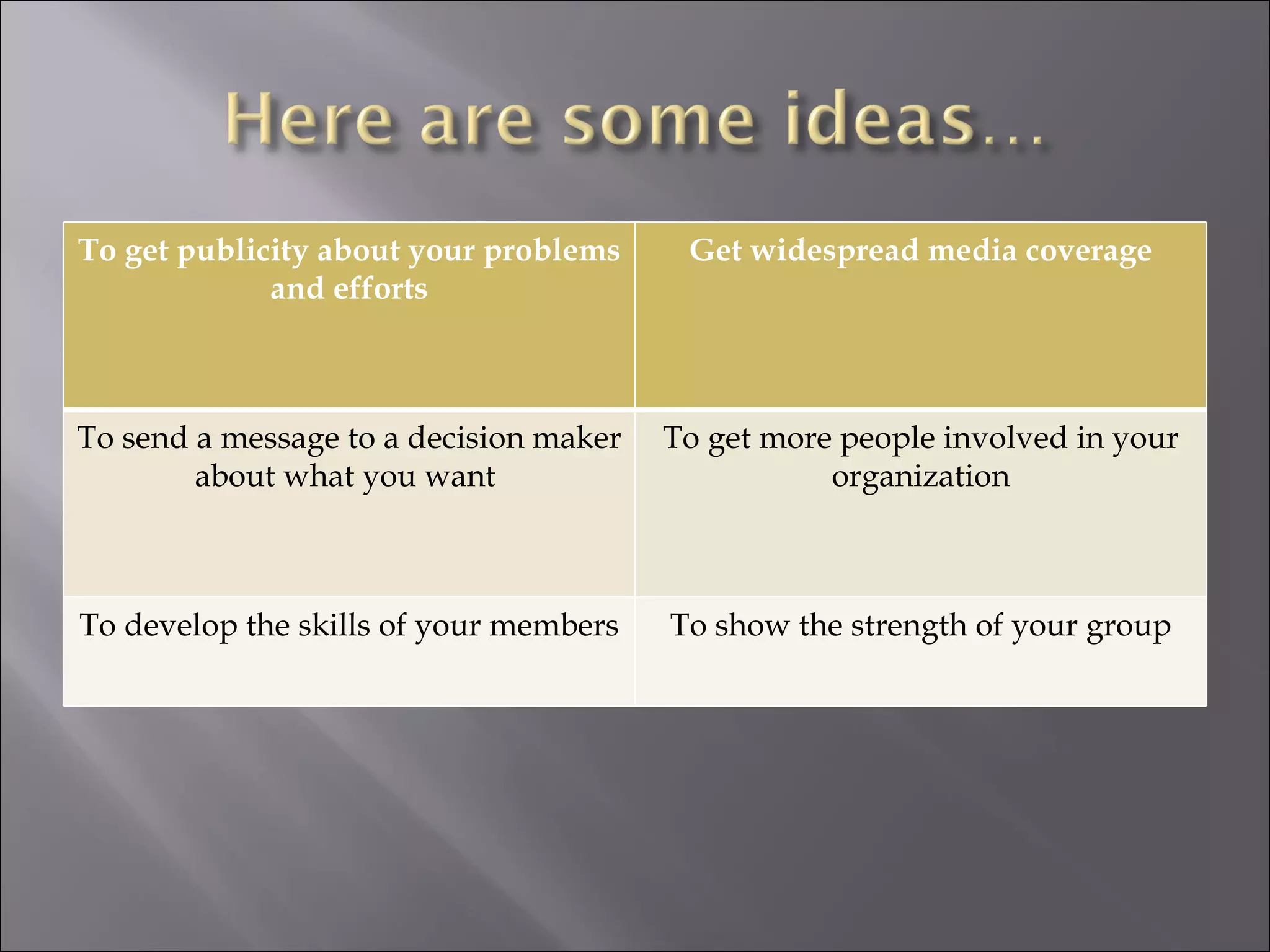 Here are some ideas…

| To get publicity about your problems and efforts | Get widespread media coverage |
|---|---|
| To send a message to a decision maker about what you want | To get more people involved in your organization |
| To develop the skills of your members | To show the strength of your group |